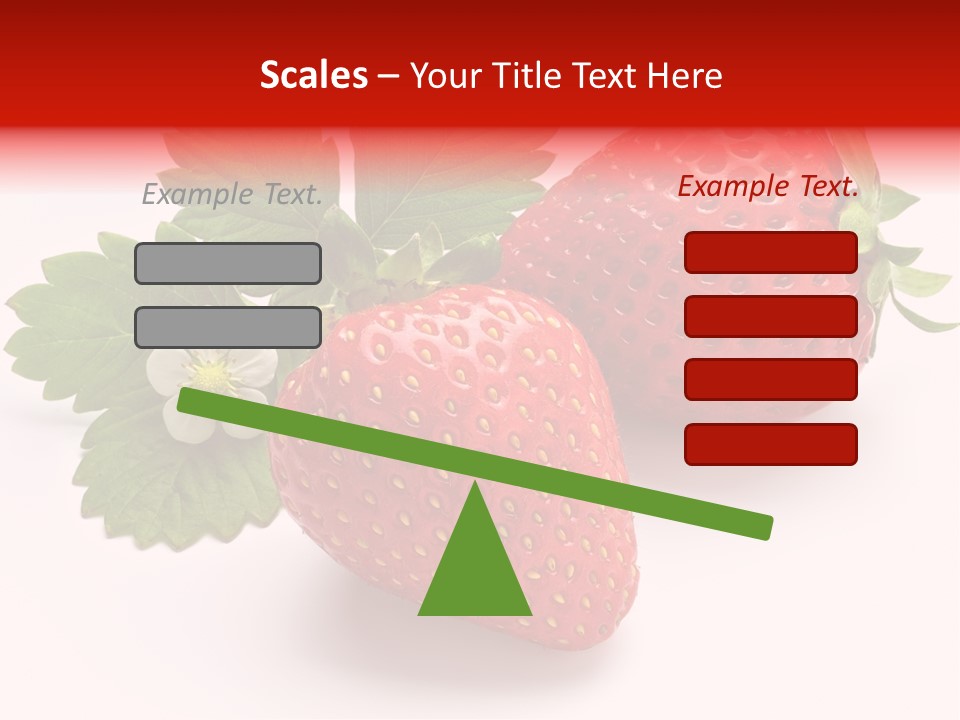 Scales – Your Title Text Here

Example Text.

Example Text.